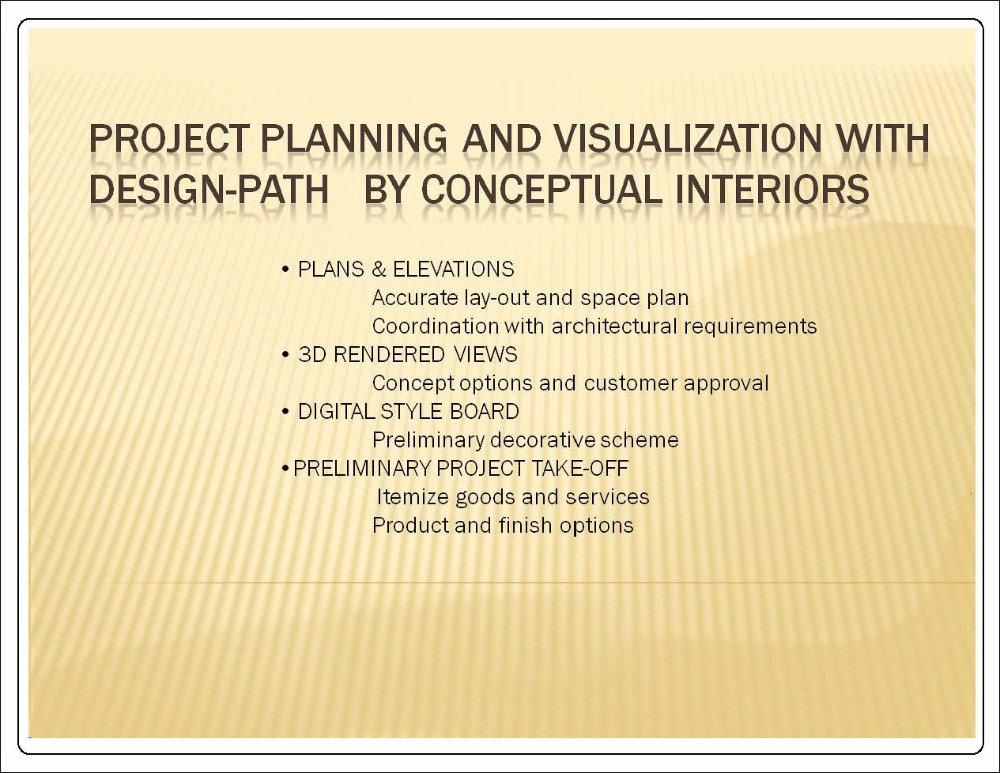 PROJECT PLANNING AND VISUALIZATION WITH DESIGN-PATH BY CONCEPTUAL INTERIORS

• PLANS & ELEVATIONS
Accurate lay-out and space plan
Coordination with architectural requirements
• 3D RENDERED VIEWS
Concept options and customer approval
• DIGITAL STYLE BOARD
Preliminary decorative scheme
• PRELIMINARY PROJECT TAKE-OFF
Itemize goods and services
Product and finish options